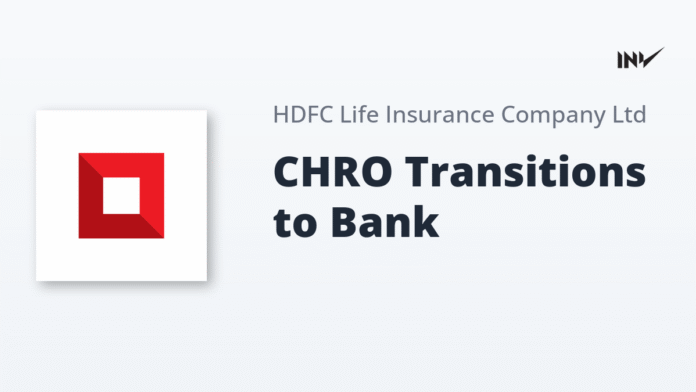 INV

HDFC Life Insurance Company Ltd

CHRO Transitions to Bank